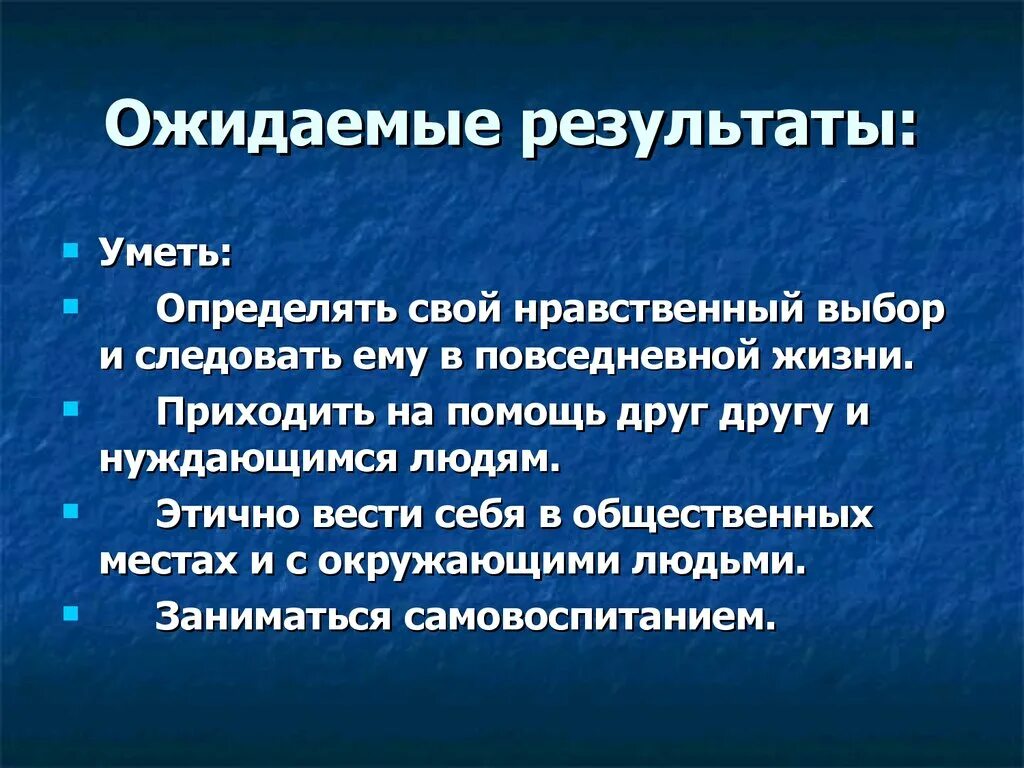 Ожидаемые результаты:

Уметь:

Определять свой нравственный выбор и следовать ему в повседневной жизни.

Приходить на помощь друг другу и нуждающимся людям.

Этично вести себя в общественных местах и с окружающими людьми.

Заниматься самовоспитанием.